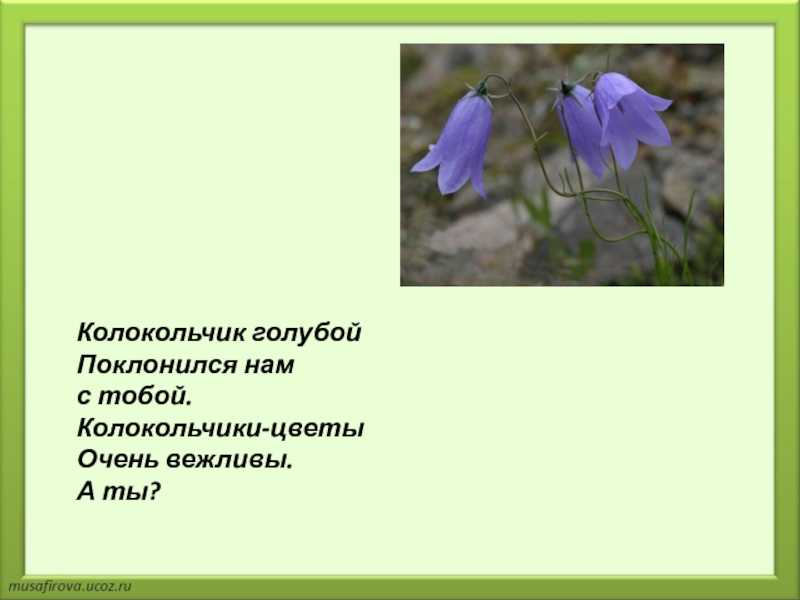 Колокольчик голубой
Поклонился нам
с тобой.
Колокольчики-цветы
Очень вежливы.
А ты?

musafirova.ucoz.ru